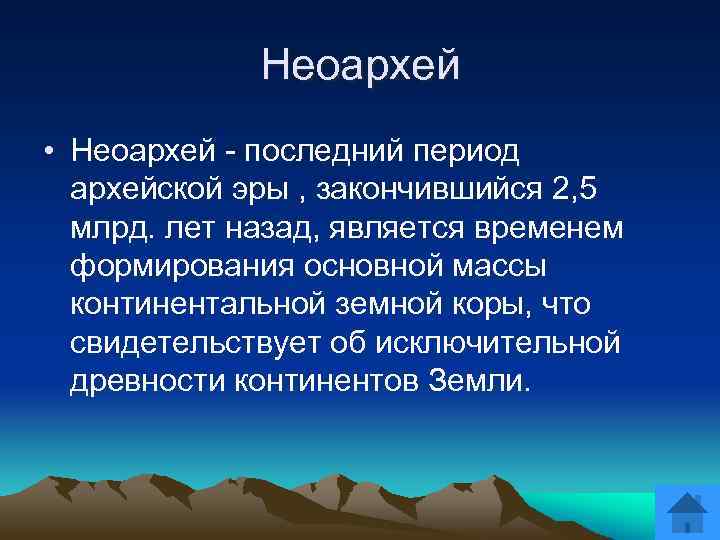 Неоархей

• Неоархей - последний период архейской эры , закончившийся 2,5 млрд. лет назад, является временем формирования основной массы континентальной земной коры, что свидетельствует об исключительной древности континентов Земли.